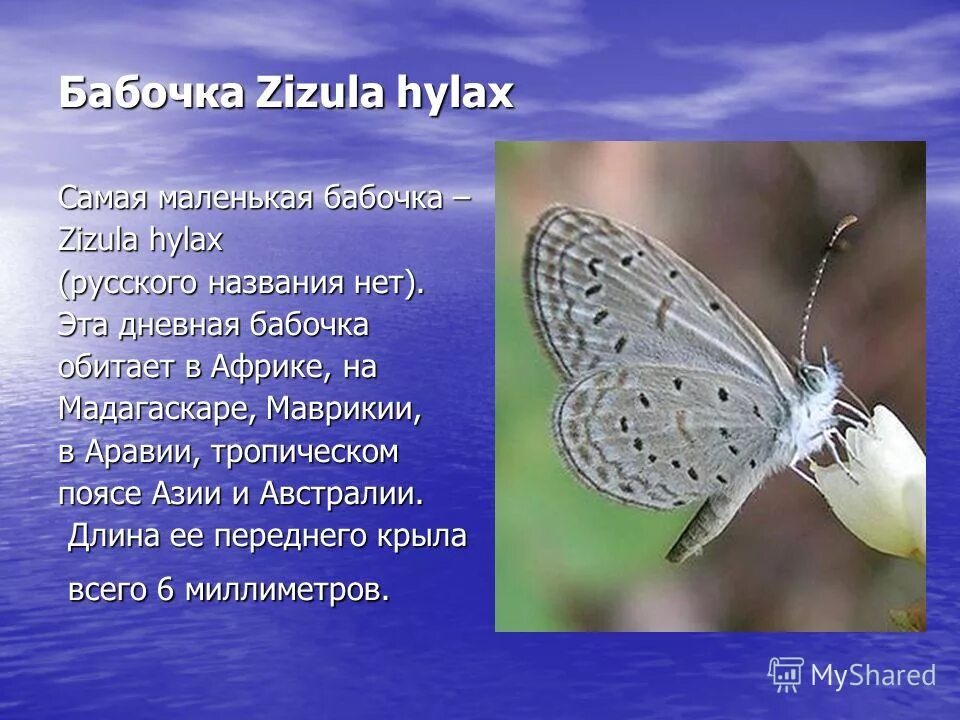 Бабочка Zizula hylax

Самая маленькая бабочка – Zizula hylax (русского названия нет). Эта дневная бабочка обитает в Африке, на Мадагаскаре, Маврикии, в Аравии, тропическом поясе Азии и Австралии. Длина ее переднего крыла всего 6 миллиметров.

MyShared